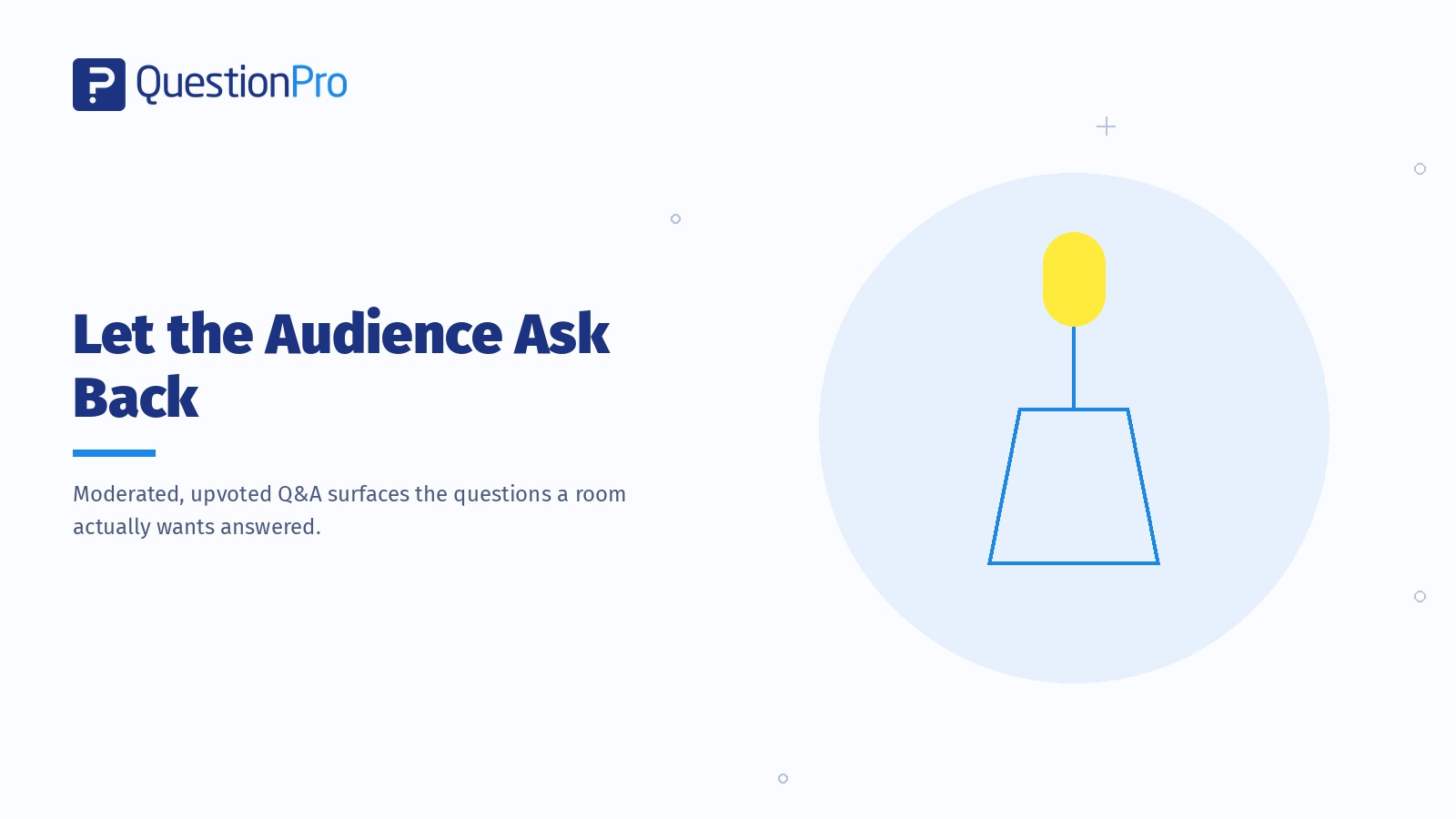 QuestionPro

Let the Audience Ask Back

Moderated, upvoted Q&A surfaces the questions a room actually wants answered.